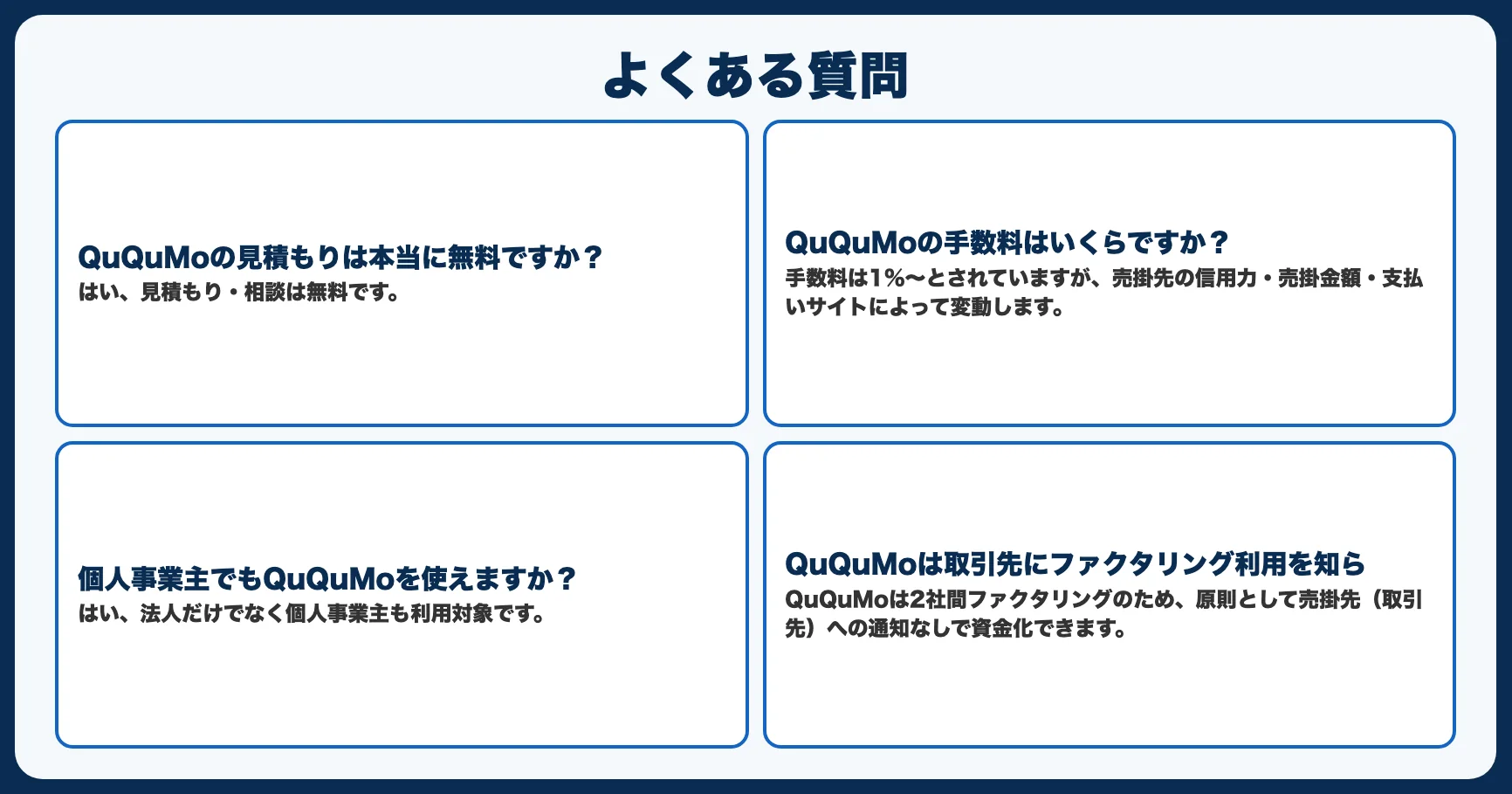 よくある質問

QuQuMoの見積もりは本当に無料ですか？
はい、見積もり・相談は無料です。

QuQuMoの手数料はいくらですか？
手数料は1%〜とされていますが、売掛先の信用力・売掛金額・支払いサイトによって変動します。

個人事業主でもQuQuMoを使えますか？
はい、法人だけでなく個人事業主も利用対象です。

QuQuMoは取引先にファクタリング利用を知ら
QuQuMoは2社間ファクタリングのため、原則として売掛先（取引先）への通知なしで資金化できます。